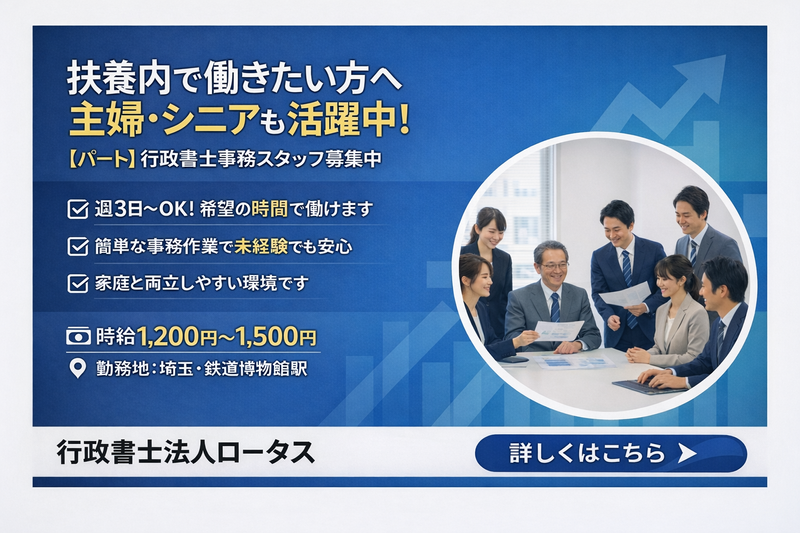 扶養内で働きたい方へ
主婦・シニアも活躍中!

【パート】行政書士事務スタッフ募集中

週3日~OK! 希望の時間で働けます

簡単な事務作業で未経験でも安心

家庭と両立しやすい環境です

時給1,200円~1,500円

勤務地:埼玉・鉄道博物館駅

行政書士法人ロータス

詳しくはこちら